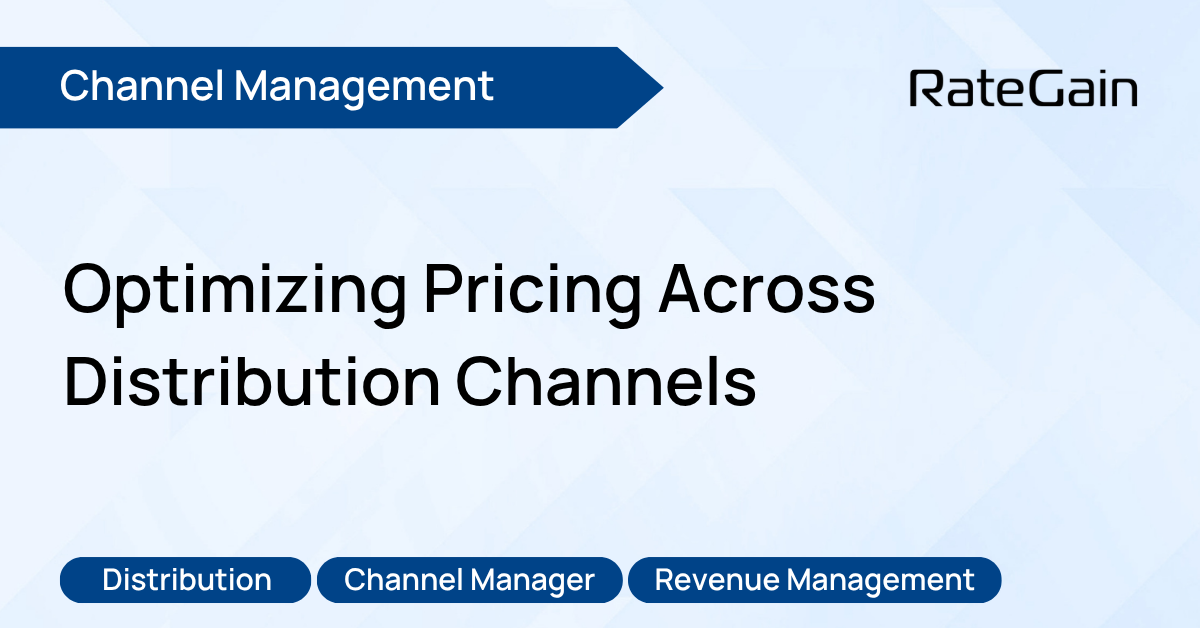 Channel Management

RateGain

Optimizing Pricing Across Distribution Channels

Distribution

Channel Manager

Revenue Management